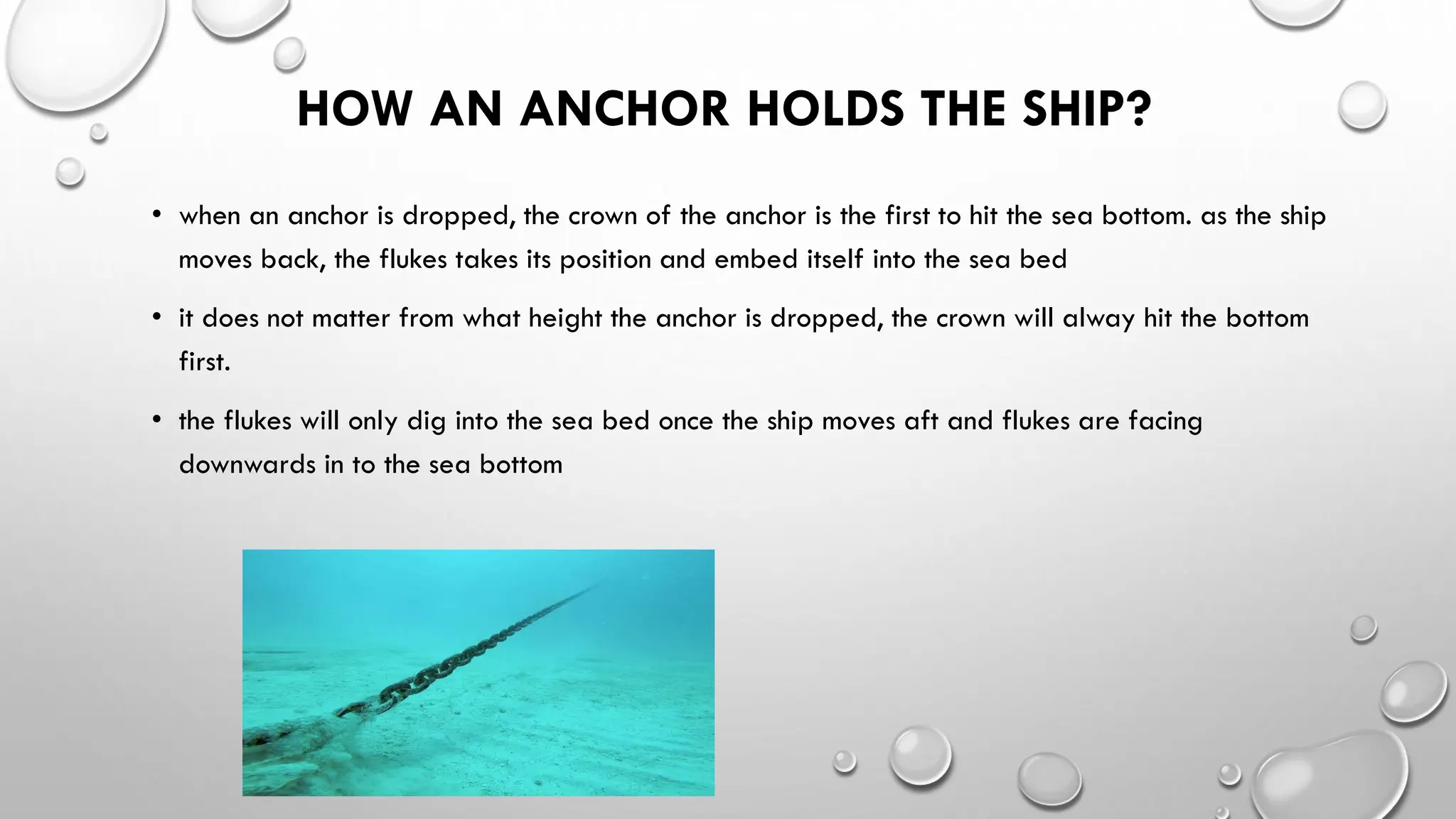 HOW AN ANCHOR HOLDS THE SHIP?

• when an anchor is dropped, the crown of the anchor is the first to hit the sea bottom. as the ship moves back, the flukes takes its position and embed itself into the sea bed

• it does not matter from what height the anchor is dropped, the crown will alway hit the bottom first.

• the flukes will only dig into the sea bed once the ship moves aft and flukes are facing downwards in to the sea bottom